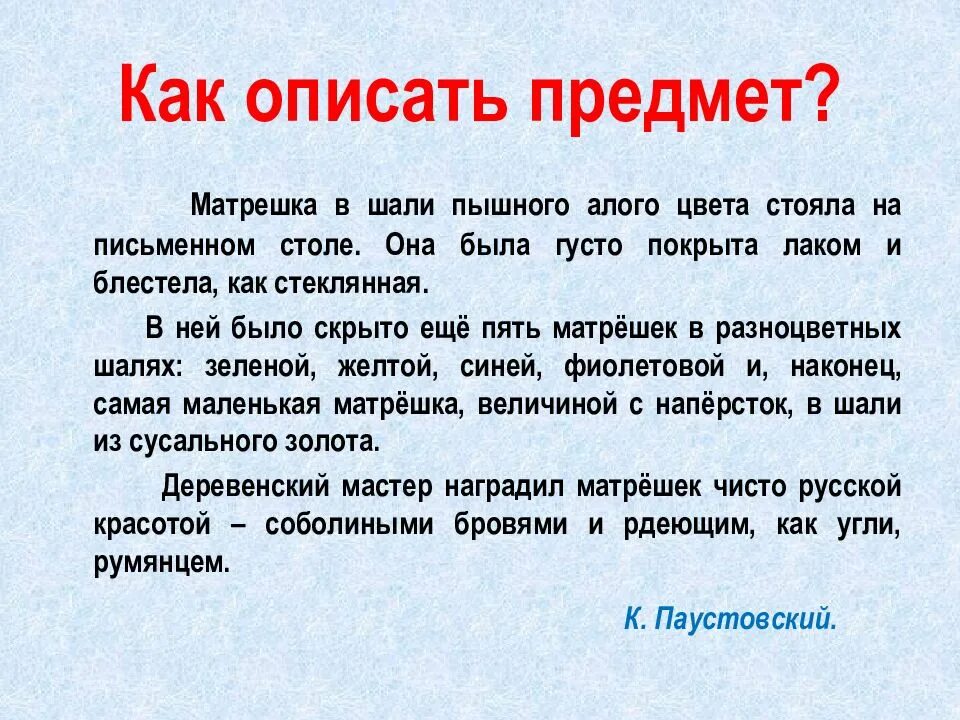 Как описать предмет?

Матрешка в шали пышного алого цвета стояла на письменном столе. Она была густо покрыта лаком и блестела, как стеклянная.

В ней было скрыто ещё пять матрёшек в разноцветных шалях: зеленой, желтой, синей, фиолетовой и, наконец, самая маленькая матрёшка, величиной с напёрсток, в шали из сусального золота.

Деревенский мастер наградил матрёшек чисто русской красотой – соболиными бровями и рдеющим, как угли, румянцем.

К. Паустовский.